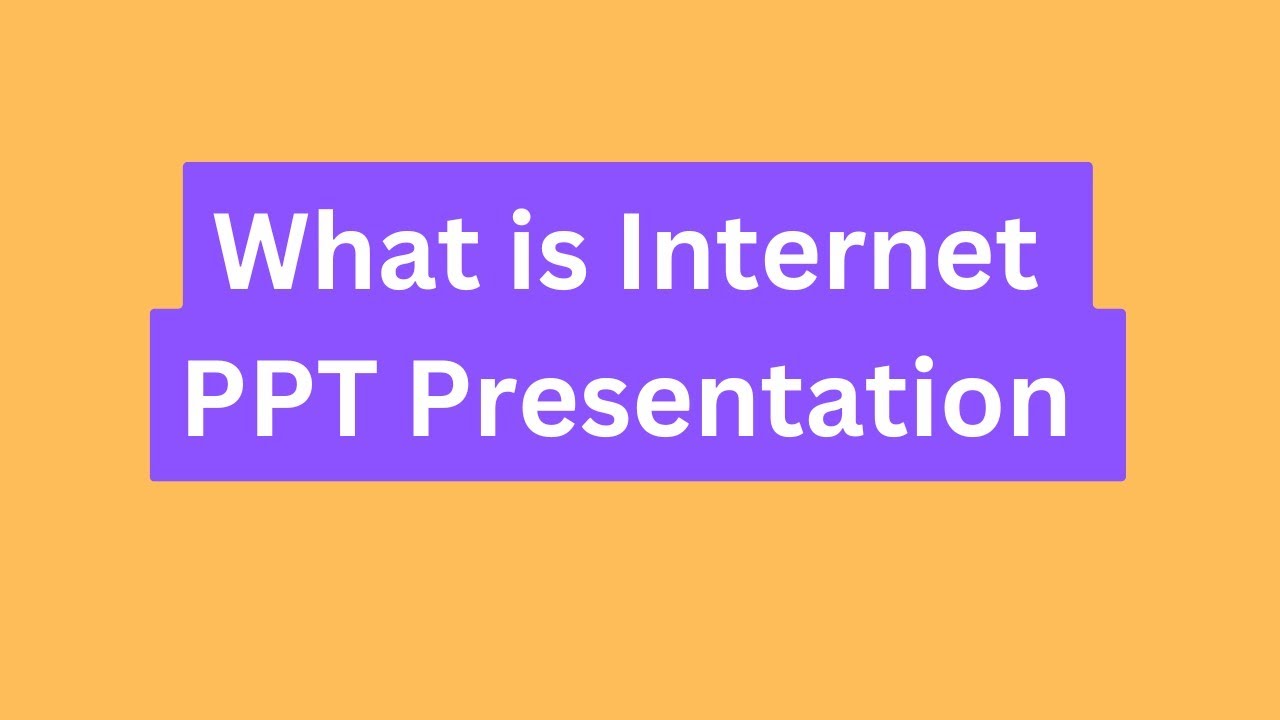 What is Internet
PPT Presentation